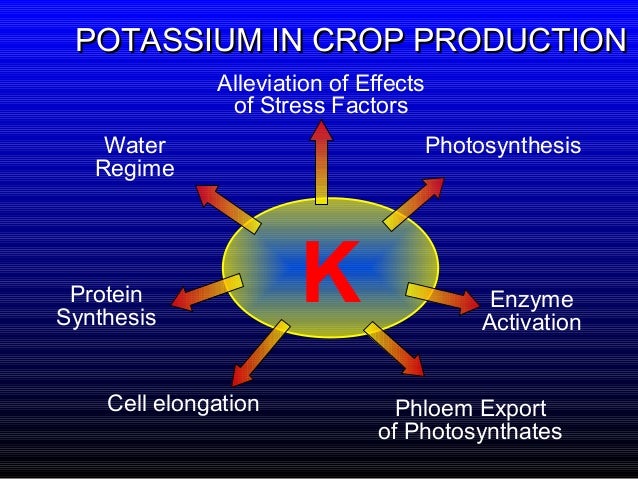 POTASSIUM IN CROP PRODUCTION

Alleviation of Effects of Stress Factors

Water Regime

Photosynthesis

K

Protein Synthesis

Enzyme Activation

Cell elongation

Phloem Export of Photosynthates